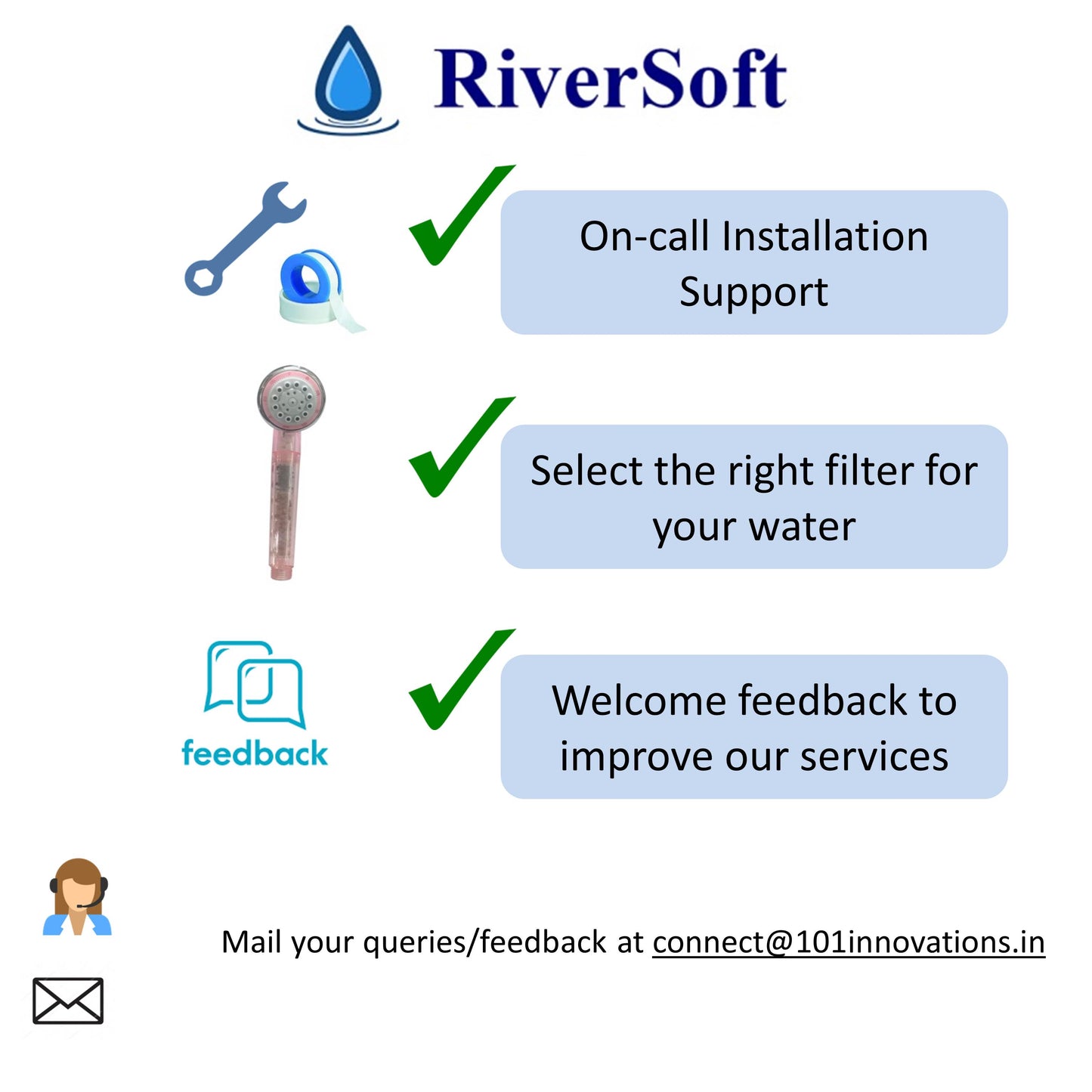 RiverSoft

On-call Installation Support

Select the right filter for your water

feedback

Welcome feedback to improve our services

Mail your queries/feedback at connect@101innovations.in